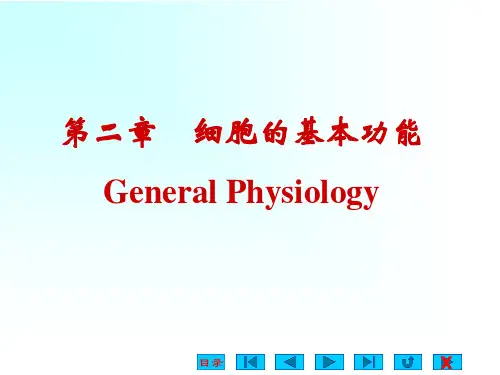 第二章　细胞的基本功能

General Physiology

目录